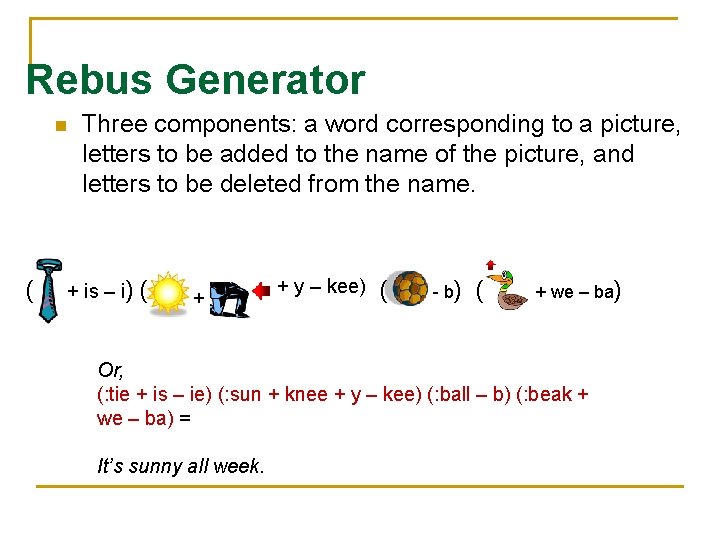 Rebus Generator

Three components: a word corresponding to a picture, letters to be added to the name of the picture, and letters to be deleted from the name.

( + is – i) ( + + y – kee) ( - b) ( + we – ba)

Or,
(:tie + is – ie) (:sun + knee + y – kee) (:ball – b) (:beak + we – ba) =

It's sunny all week.